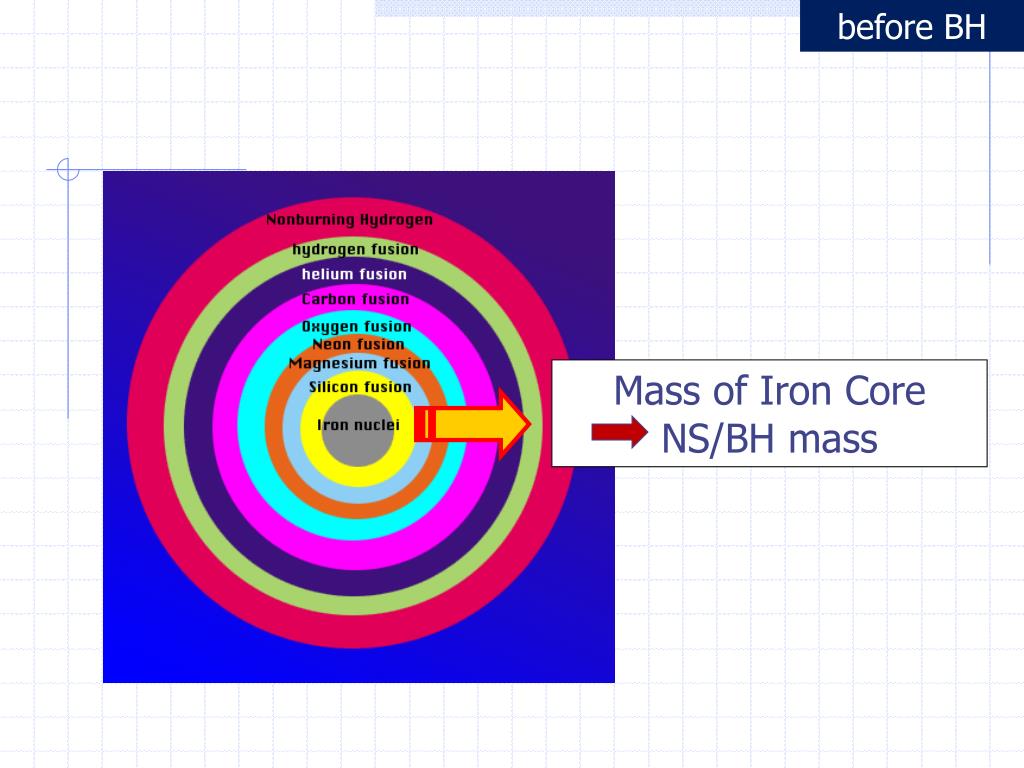 before BH

Nonburning Hydrogen
hydrogen fusion
helium fusion
Carbon fusion
Oxygen fusion
Neon fusion
Magnesium fusion
Silicon fusion
Iron nuclei

Mass of Iron Core
NS/BH mass